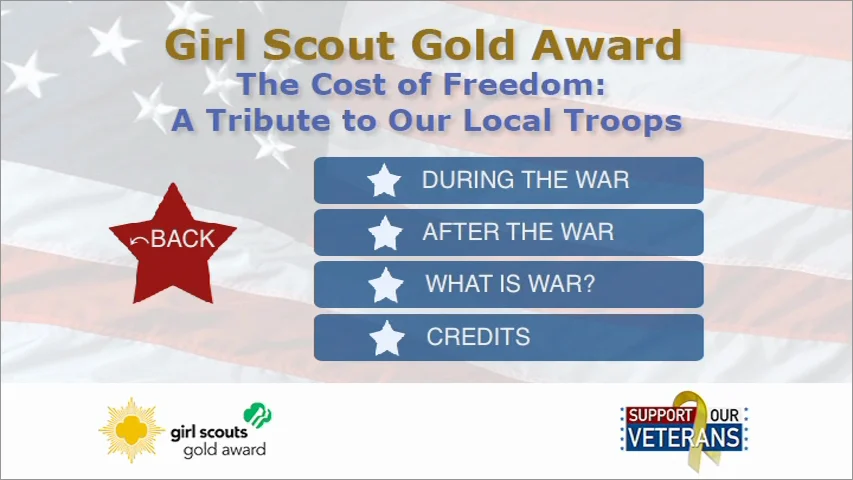 Girl Scout Gold Award
The Cost of Freedom:
A Tribute to Our Local Troops

BACK

DURING THE WAR

AFTER THE WAR

WHAT IS WAR?

CREDITS

girl scouts
gold award

SUPPORT OUR
VETERANS